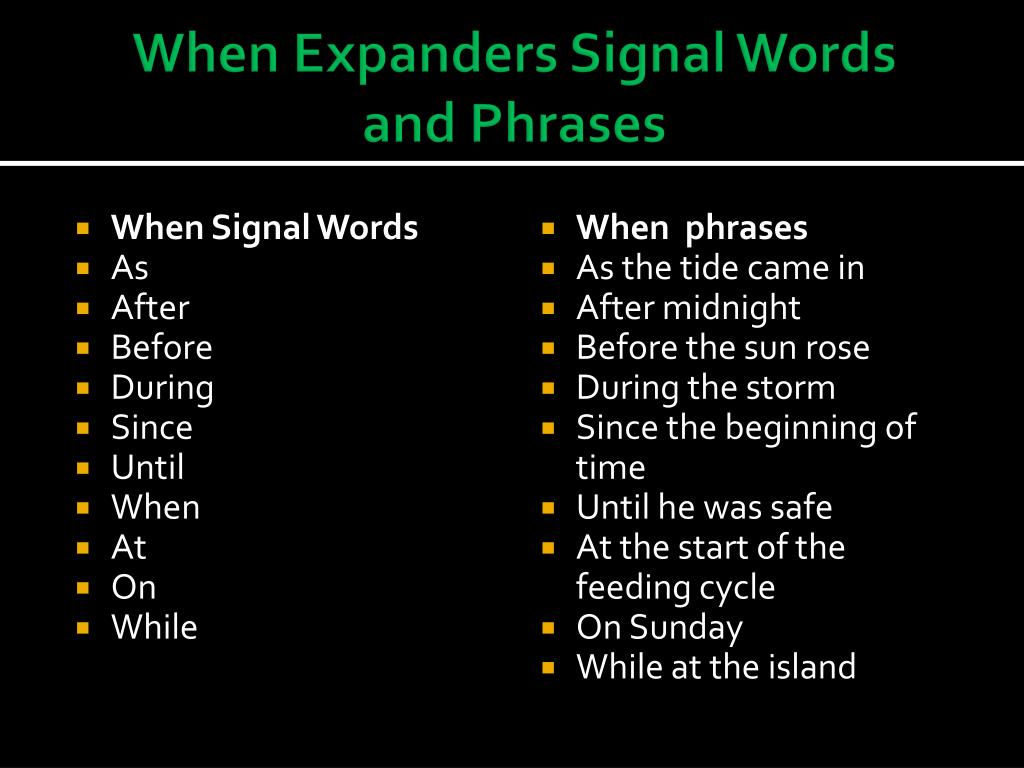 When Expanders Signal Words and Phrases

- When Signal Words
- As
- After
- Before
- During
- Since
- Until
- When
- At
- On
- While

- When phrases
- As the tide came in
- After midnight
- Before the sun rose
- During the storm
- Since the beginning of time
- Until he was safe
- At the start of the feeding cycle
- On Sunday
- While at the island